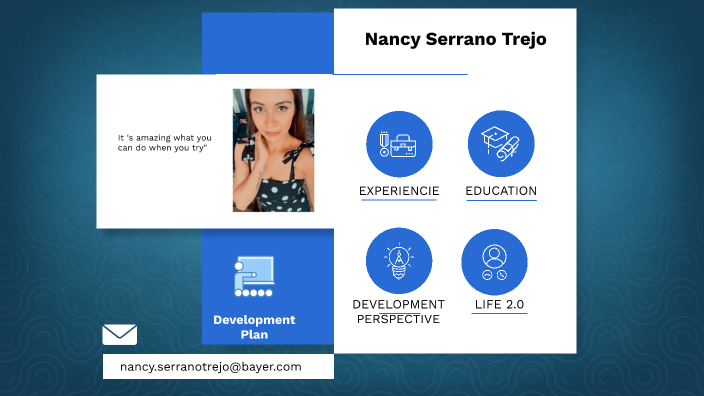 Nancy Serrano Trejo

It 's amazing what you can do when you try"

EXPERIENCIE

EDUCATION

DEVELOPMENT PERSPECTIVE

LIFE 2.0

Development Plan

nancy.serranotrejo@bayer.com